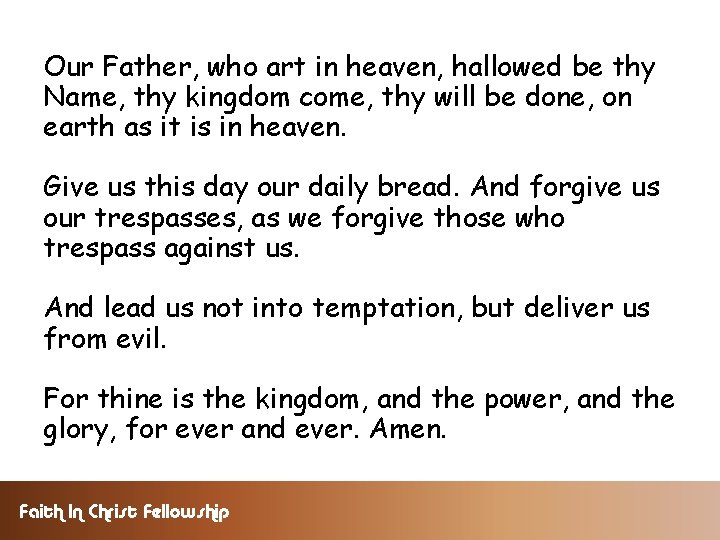 Our Father, who art in heaven, hallowed be thy Name, thy kingdom come, thy will be done, on earth as it is in heaven.

Give us this day our daily bread. And forgive us our trespasses, as we forgive those who trespass against us.

And lead us not into temptation, but deliver us from evil.

For thine is the kingdom, and the power, and the glory, for ever and ever. Amen.

Faith In Christ Fellowship